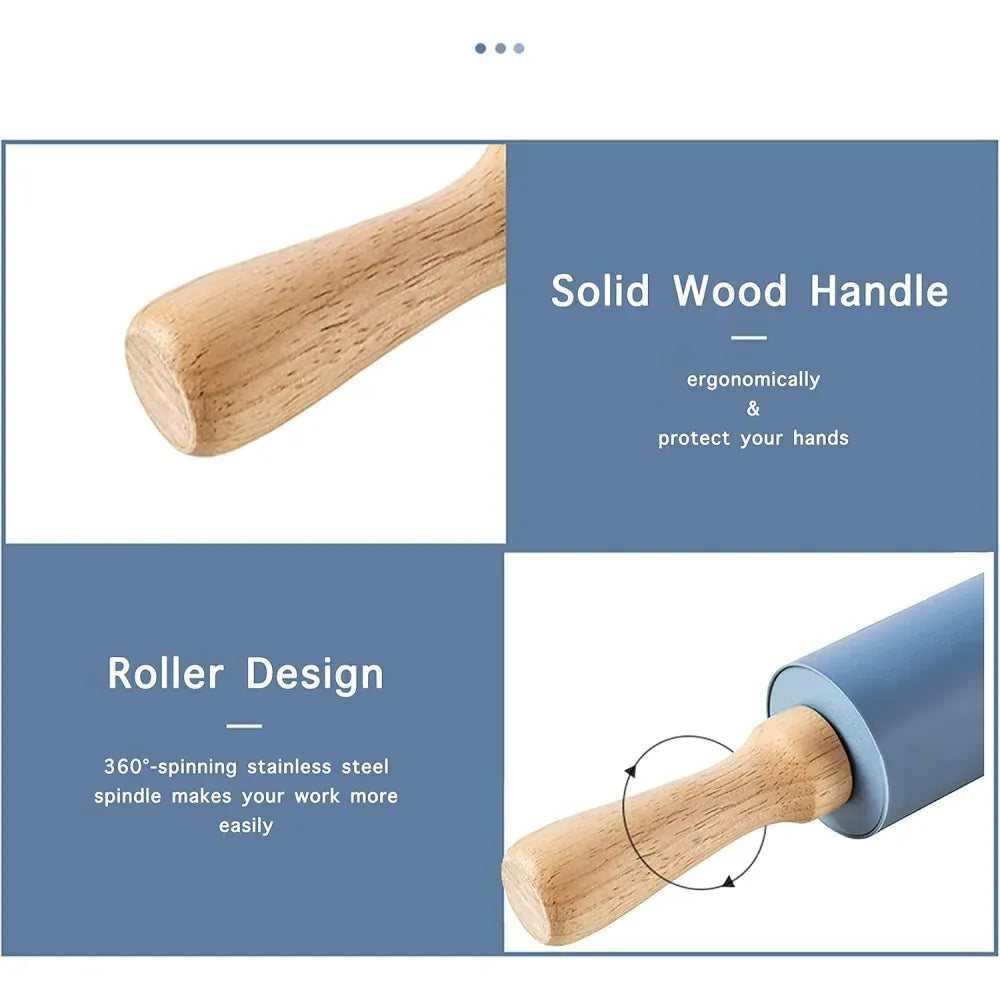 Solid Wood Handle

ergonomically
&
protect your hands

Roller Design

360°-spinning stainless steel spindle makes your work more easily